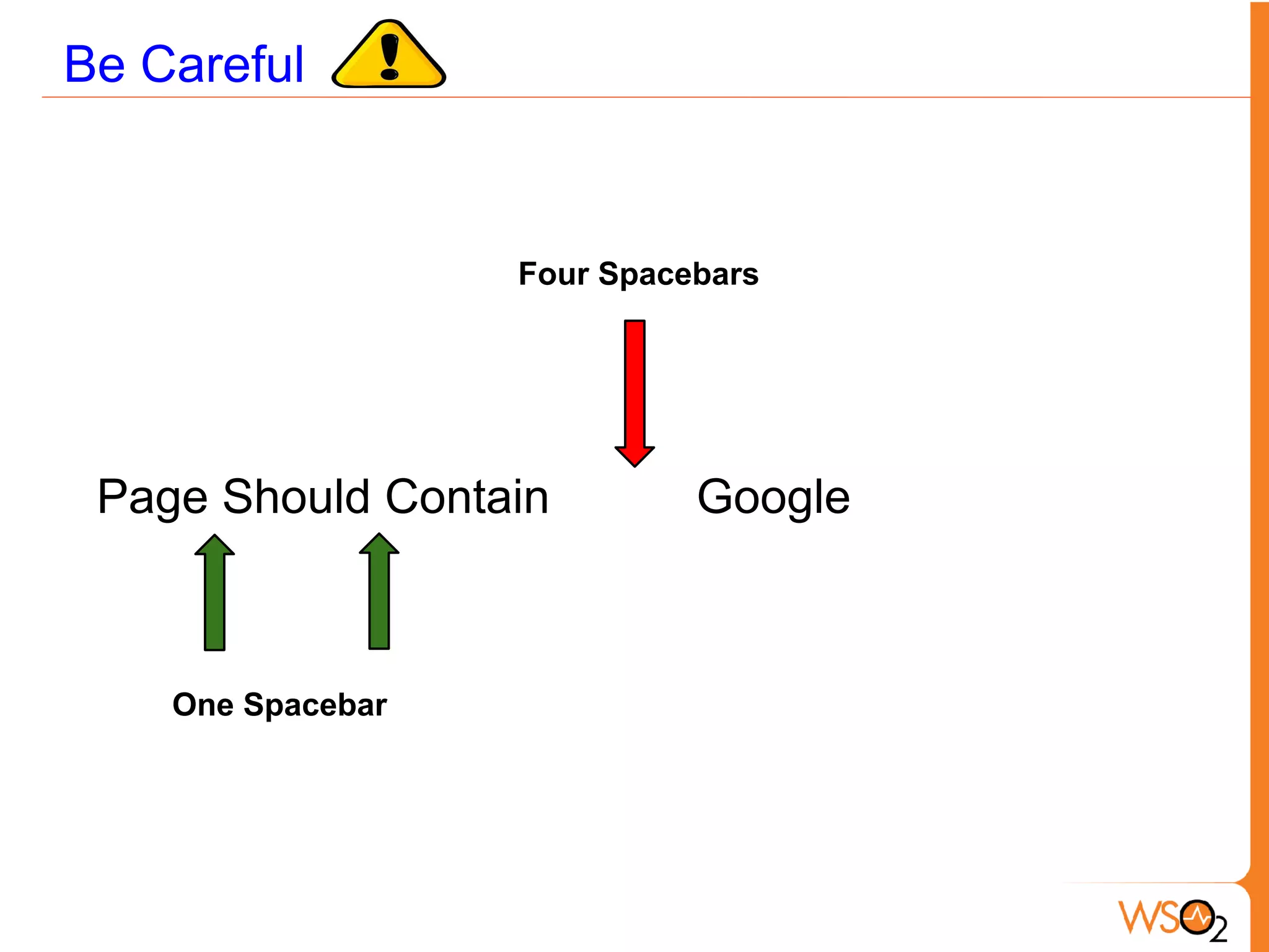 Be Careful

Four Spacebars

Page Should Contain Google

One Spacebar

WSO2